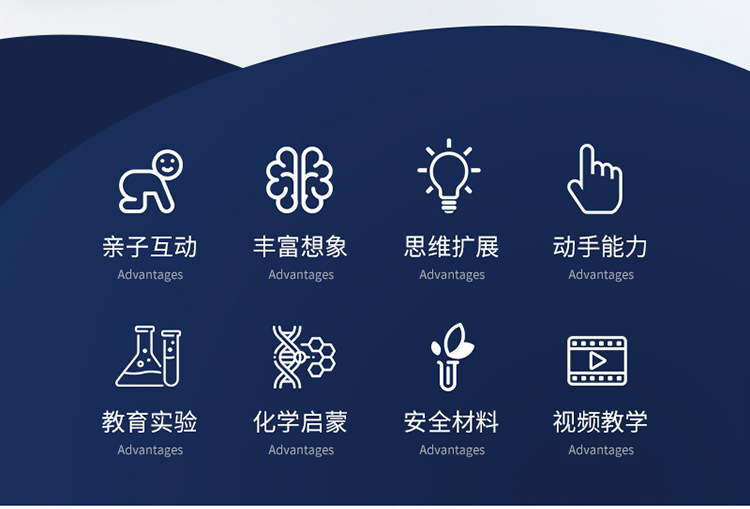 亲子互动
Advantages

丰富想象
Advantages

思维扩展
Advantages

动手能力
Advantages

教育实验
Advantages

化学启蒙
Advantages

安全材料
Advantages

视频教学
Advantages